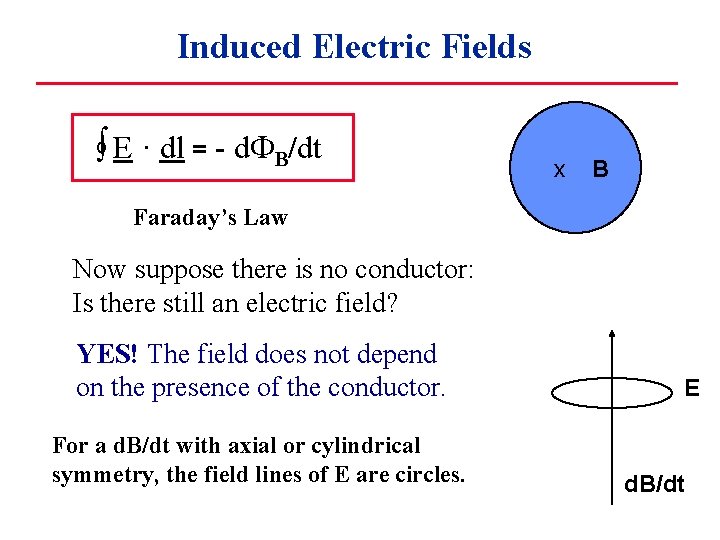 Induced Electric Fields

$\oint \underline{E} \cdot \underline{dl} = - d\Phi_B/dt$

Faraday's Law

x B

Now suppose there is no conductor:
Is there still an electric field?

YES! The field does not depend on the presence of the conductor.

E

For a dB/dt with axial or cylindrical symmetry, the field lines of E are circles.

dB/dt